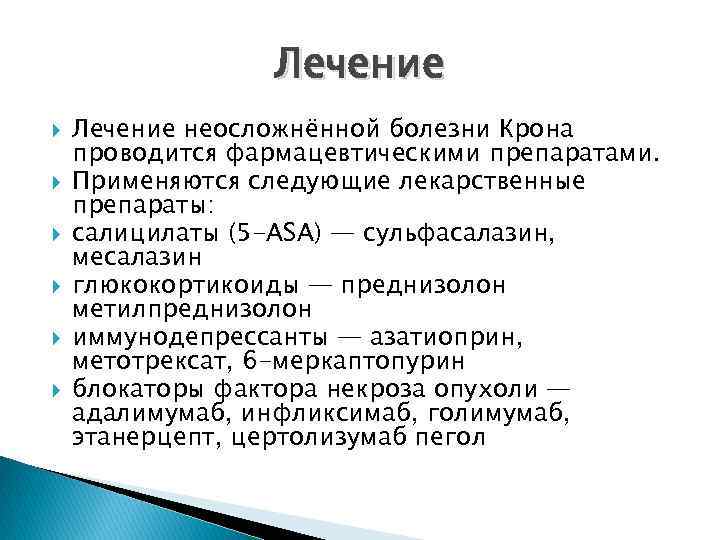 Лечение

Лечение неосложнённой болезни Крона проводится фармацевтическими препаратами.

Применяются следующие лекарственные препараты:

салицилаты (5-ASA) — сульфасалазин, месалазин

глюкокортикоиды — преднизолон метилпреднизолон

иммунодепрессанты — азатиоприн, метотрексат, 6-меркаптопурин

блокаторы фактора некроза опухоли — адалимумаб, инфликсимаб, голимумаб, этанерцепт, цертолизумаб пегол